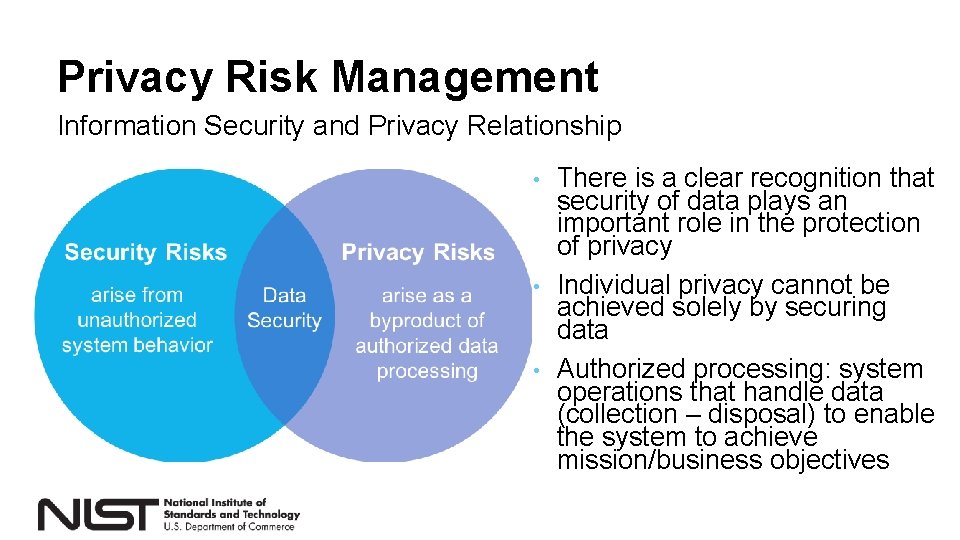 Privacy Risk Management

Information Security and Privacy Relationship

Security Risks

arise from unauthorized system behavior

Data Security

Privacy Risks

arise as a byproduct of authorized data processing

• There is a clear recognition that security of data plays an important role in the protection of privacy

• Individual privacy cannot be achieved solely by securing data

• Authorized processing: system operations that handle data (collection – disposal) to enable the system to achieve mission/business objectives

NIST National Institute of Standards and Technology U.S. Department of Commerce